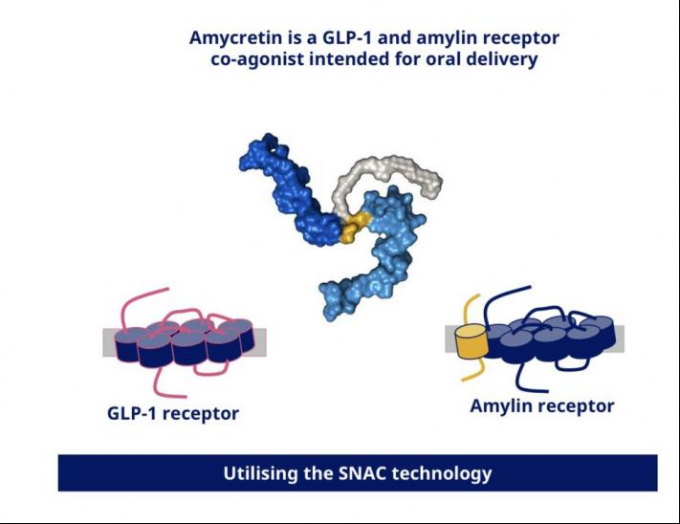 Amycretin is a GLP-1 and amylin receptor co-agonist intended for oral delivery

GLP-1 receptor

Amylin receptor

Utilising the SNAC technology